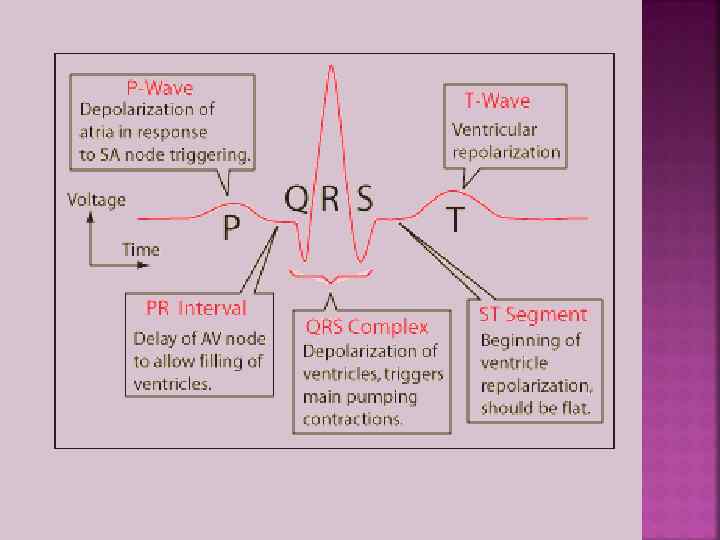 P-Wave
Depolarization of atria in response to SA node triggering.

T-Wave
Ventricular repolarization

Voltage

Time

P

Q R S

T

PR Interval
Delay of AV node to allow filling of ventricles.

QRS Complex
Depolarization of ventricles, triggers main pumping contractions.

ST Segment
Beginning of ventricle repolarization, should be flat.